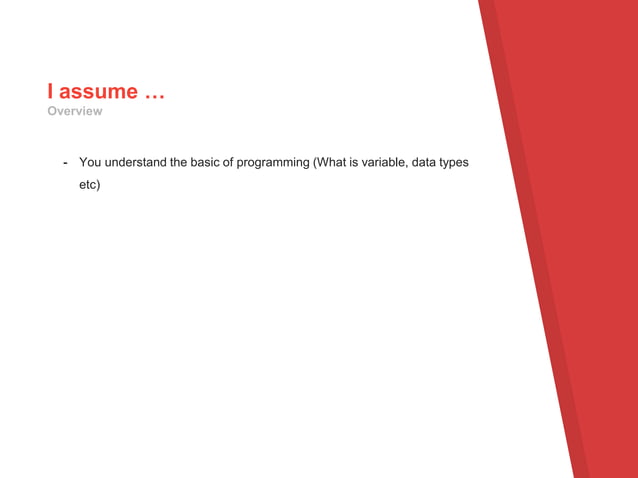 I assume …
Overview

- You understand the basic of programming (What is variable, data types etc)